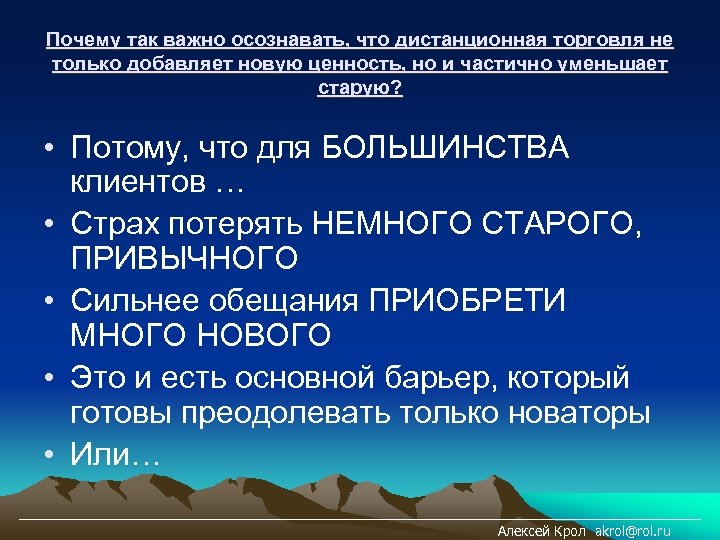 Почему так важно осознавать, что дистанционная торговля не только добавляет новую ценность, но и частично уменьшает старую?

• Потому, что для БОЛЬШИНСТВА клиентов …
• Страх потерять НЕМНОГО СТАРОГО, ПРИВЫЧНОГО
• Сильнее обещания ПРИОБРЕТИ МНОГО НОВОГО
• Это и есть основной барьер, который готовы преодолевать только новаторы
• Или…

Алексей Крол akrol@rol.ru